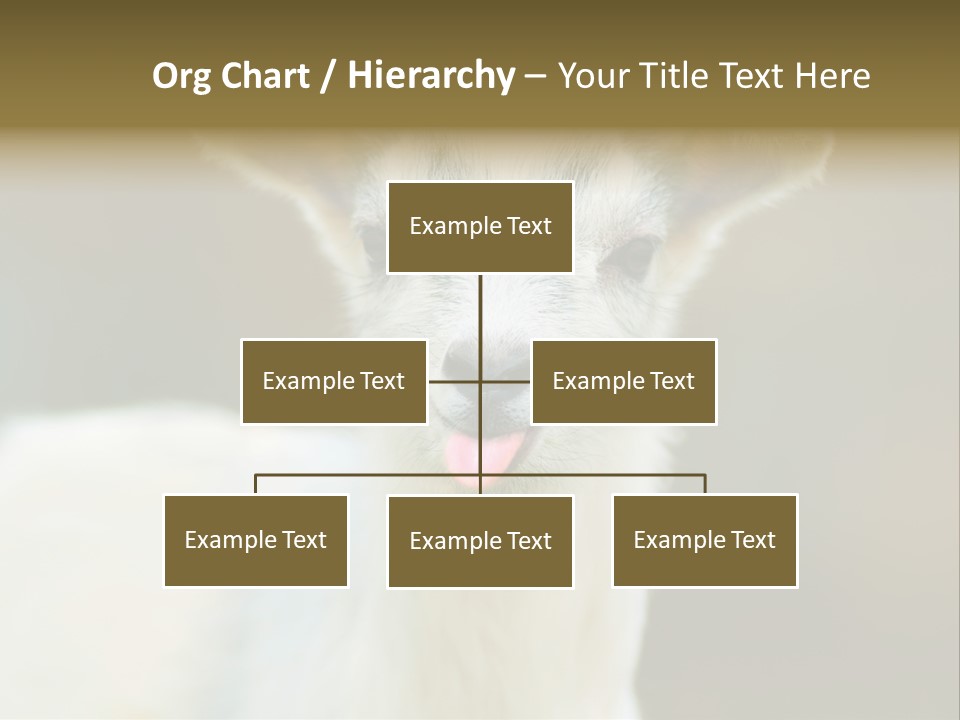 Org Chart / Hierarchy – Your Title Text Here

Example Text

Example Text

Example Text

Example Text

Example Text

Example Text